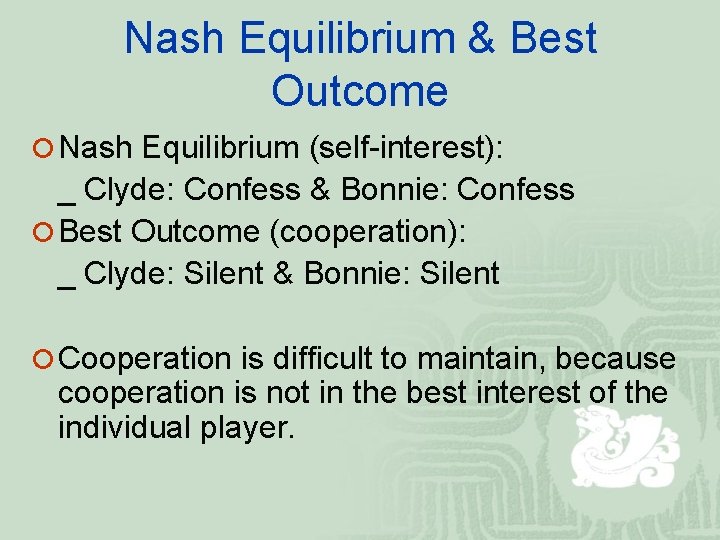 Nash Equilibrium & Best Outcome

Nash Equilibrium (self-interest):

_ Clyde: Confess & Bonnie: Confess

Best Outcome (cooperation):

_ Clyde: Silent & Bonnie: Silent

Cooperation is difficult to maintain, because cooperation is not in the best interest of the individual player.